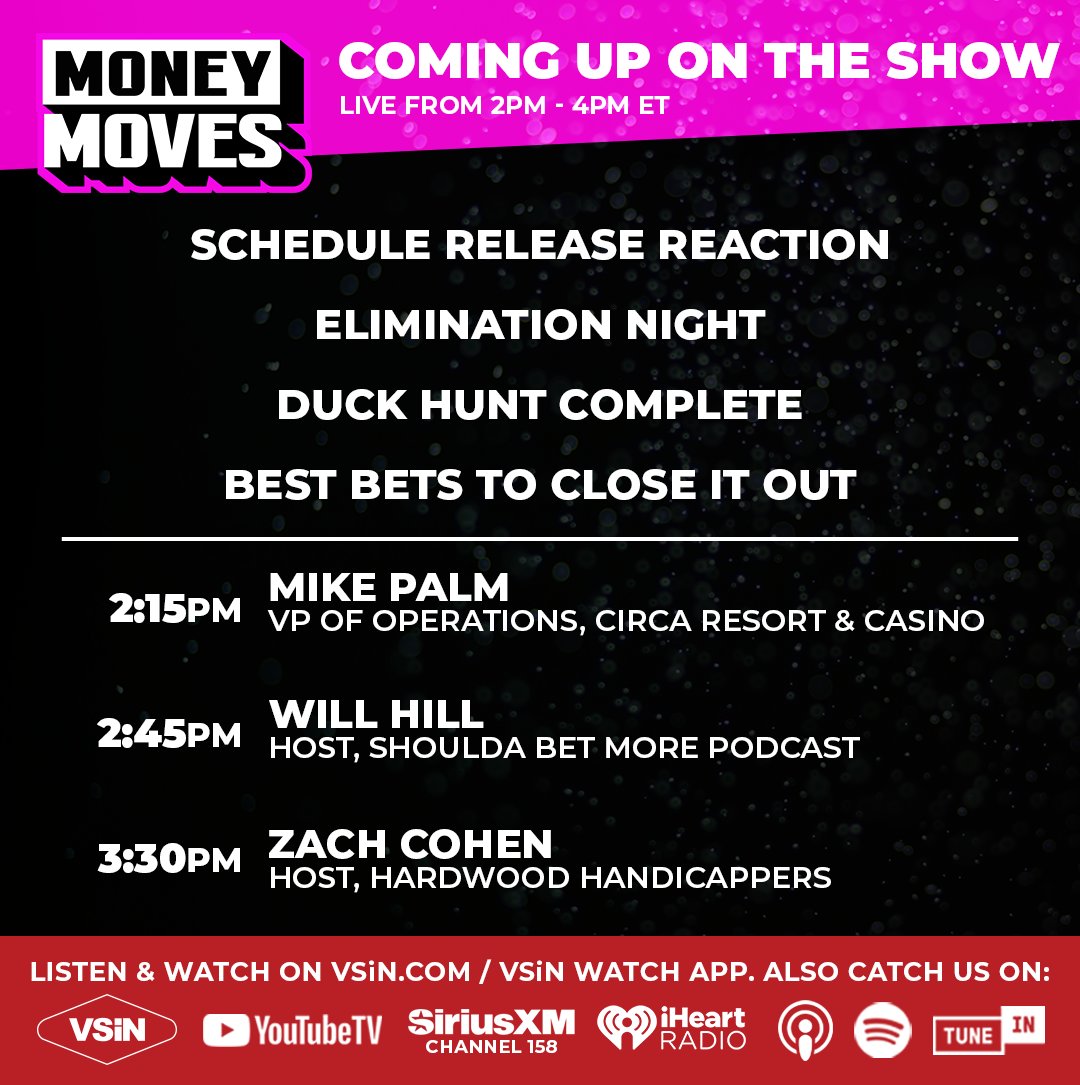 MONEY MOVES

COMING UP ON THE SHOW
LIVE FROM 2PM - 4PM ET

SCHEDULE RELEASE REACTION

ELIMINATION NIGHT

DUCK HUNT COMPLETE

BEST BETS TO CLOSE IT OUT

2:15PM MIKE PALM
VP OF OPERATIONS, CIRCA RESORT & CASINO

2:45PM WILL HILL
HOST, SHOULDA BET MORE PODCAST

3:30PM ZACH COHEN
HOST, HARDWOOD HANDICAPPERS

LISTEN & WATCH ON VSiN.COM / VSiN WATCH APP. ALSO CATCH US ON:

VSiN YouTubeTV SiriusXM CHANNEL 158 iHeart RADIO TUNE IN